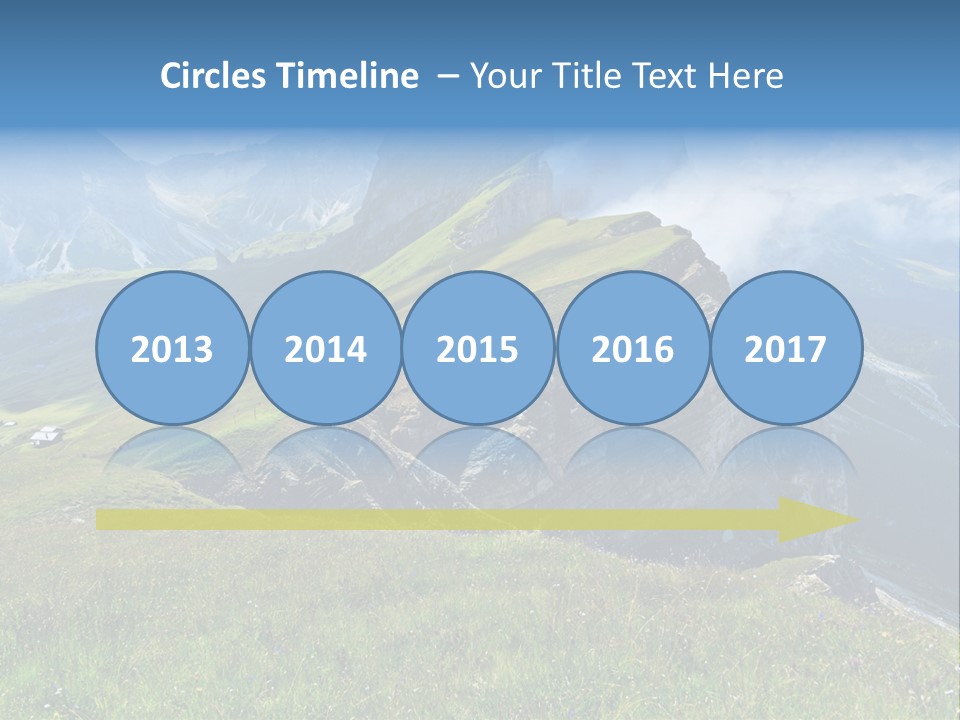 Circles Timeline – Your Title Text Here

2013

2014

2015

2016

2017